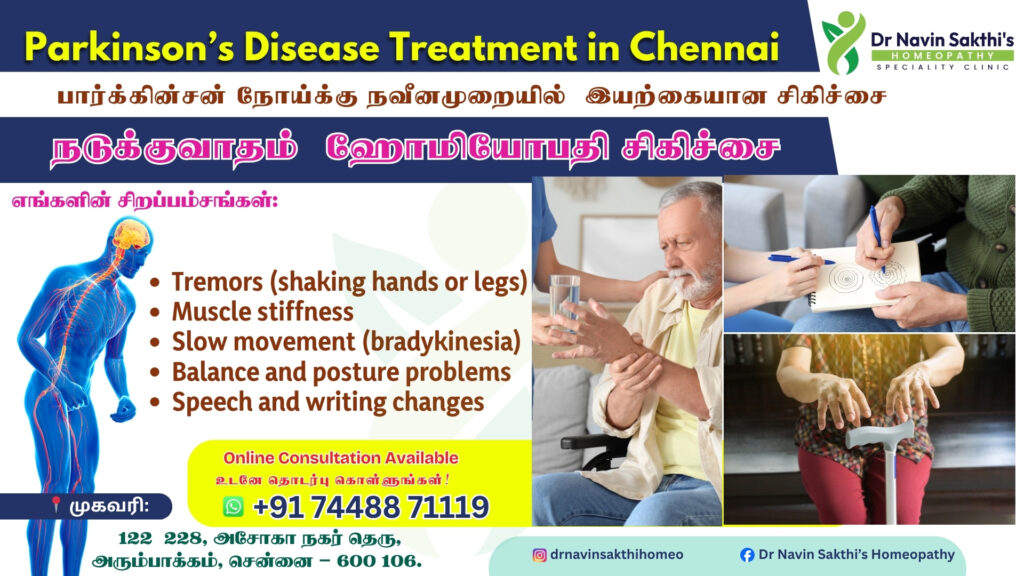 Parkinson's Disease Treatment in Chennai

Dr Navin Sakthi's
HOMEOPATHY
SPECIALITY CLINIC

பார்க்கின்சன் நோய்க்கு நவீனமுறையில் இயற்கையான சிகிச்சை

நடுக்குவாதம் ஹோமியோபதி சிகிச்சை

எங்களின் சிறப்பம்சங்கள்:

• Tremors (shaking hands or legs)
• Muscle stiffness
• Slow movement (bradykinesia)
• Balance and posture problems
• Speech and writing changes

Online Consultation Available
உடனே தொடர்பு கொள்ளுங்கள்!
+91 74488 71119

முகவரி:
122 228, அசோகா நகர் தெரு,
அரும்பாக்கம், சென்னை – 600 106.

drnavinsakthihomeo
Dr Navin Sakthi's Homeopathy